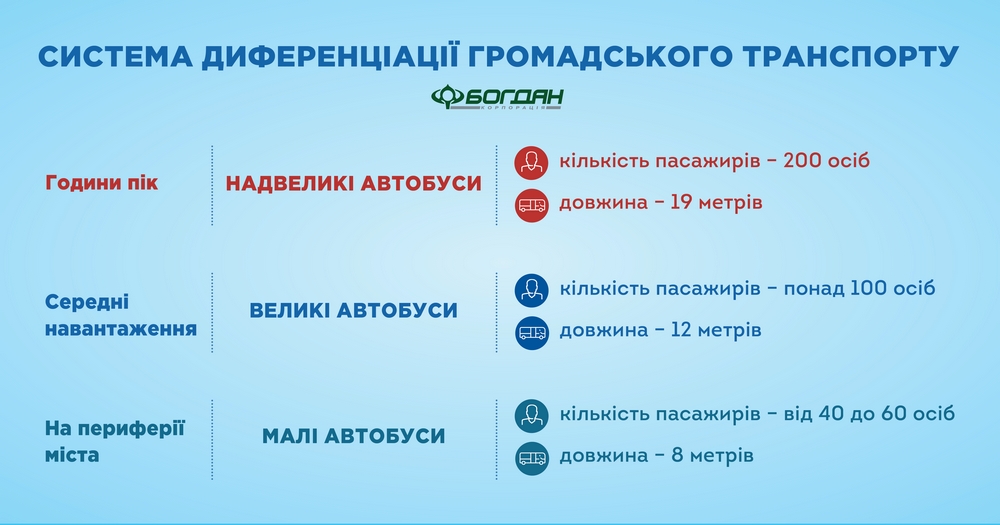 СИСТЕМА ДИФЕРЕНЦІАЦІЇ ГРОМАДСЬКОГО ТРАНСПОРТУ

БОГДАН
КОРПОРАЦІЯ

Години пік

НАДВЕЛИКІ АВТОБУСИ

кількість пасажирів – 200 осіб

довжина – 19 метрів

Середні навантаження

ВЕЛИКІ АВТОБУСИ

кількість пасажирів – понад 100 осіб

довжина – 12 метрів

На периферії міста

МАЛІ АВТОБУСИ

кількість пасажирів – від 40 до 60 осіб

довжина – 8 метрів